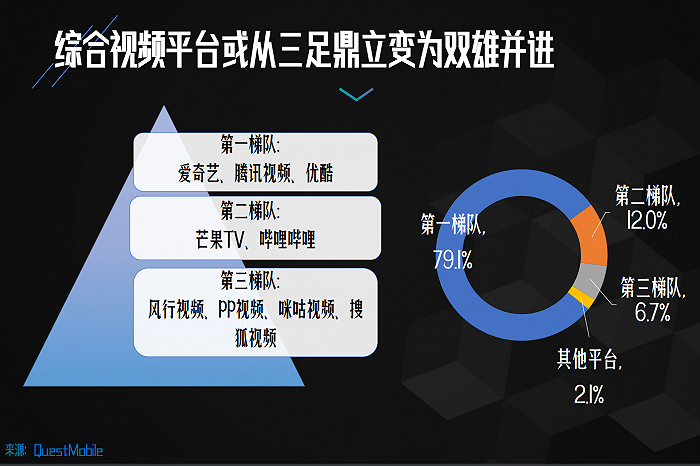 综合视频平台或从三足鼎立变为双雄并进

第一梯队:
爱奇艺、腾讯视频、优酷

第二梯队:
芒果TV、哔哩哔哩

第三梯队:
风行视频、PP视频、咪咕视频、搜狐视频

第一梯队,
79.1%

第二梯队,
12.0%

第三梯队,
6.7%

其他平台,
2.1%

来源: QuestMobile